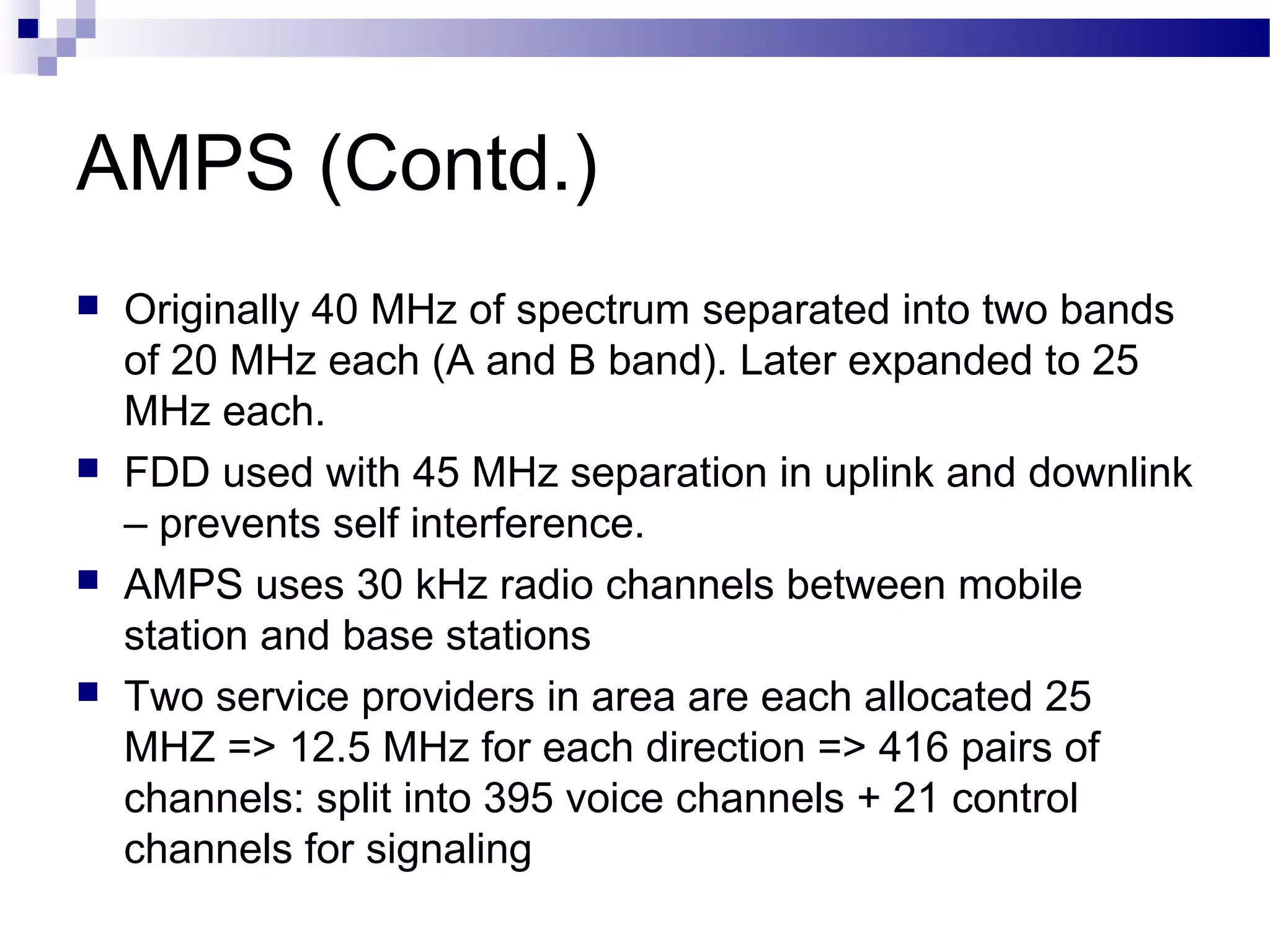 AMPS (Contd.)

- Originally 40 MHz of spectrum separated into two bands of 20 MHz each (A and B band). Later expanded to 25 MHz each.
- FDD used with 45 MHz separation in uplink and downlink – prevents self interference.
- AMPS uses 30 kHz radio channels between mobile station and base stations
- Two service providers in area are each allocated 25 MHZ => 12.5 MHz for each direction => 416 pairs of channels: split into 395 voice channels + 21 control channels for signaling